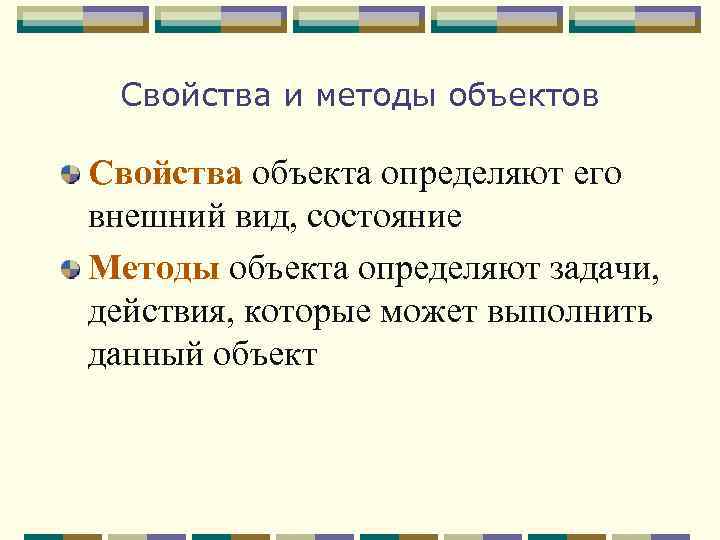 Свойства и методы объектов

Свойства объекта определяют его внешний вид, состояние

Методы объекта определяют задачи, действия, которые может выполнить данный объект